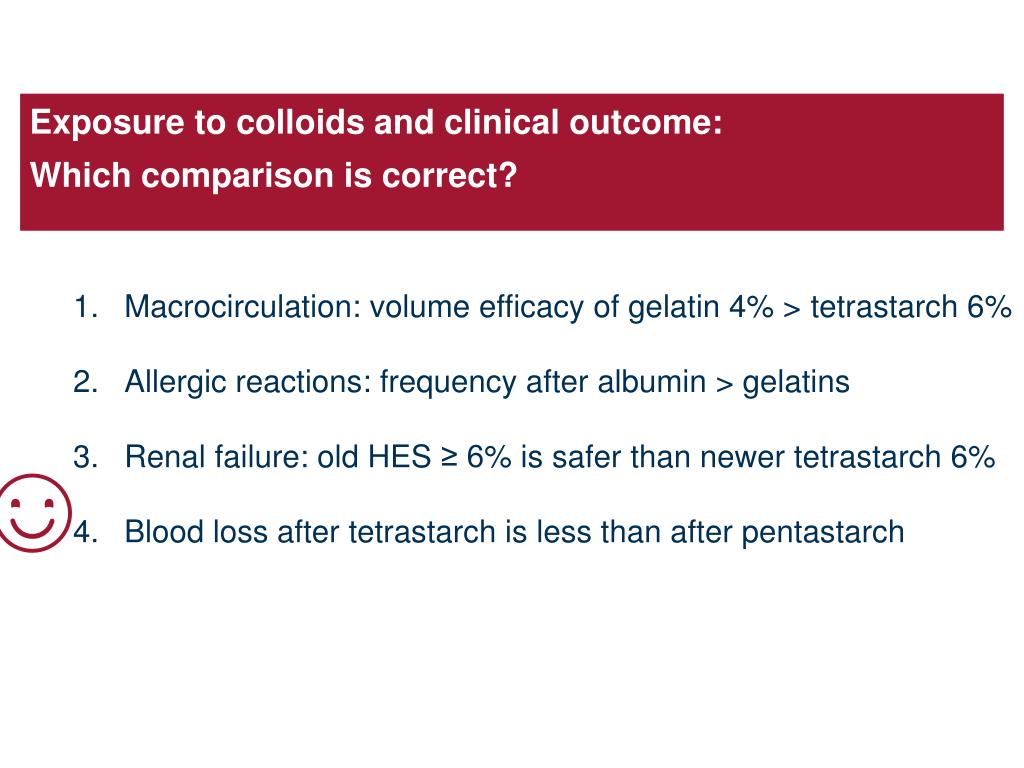 Exposure to colloids and clinical outcome:
Which comparison is correct?

1. Macrocirculation: volume efficacy of gelatin 4% > tetrastarch 6%

2. Allergic reactions: frequency after albumin > gelatins

3. Renal failure: old HES ≥ 6% is safer than newer tetrastarch 6%

4. Blood loss after tetrastarch is less than after pentastarch